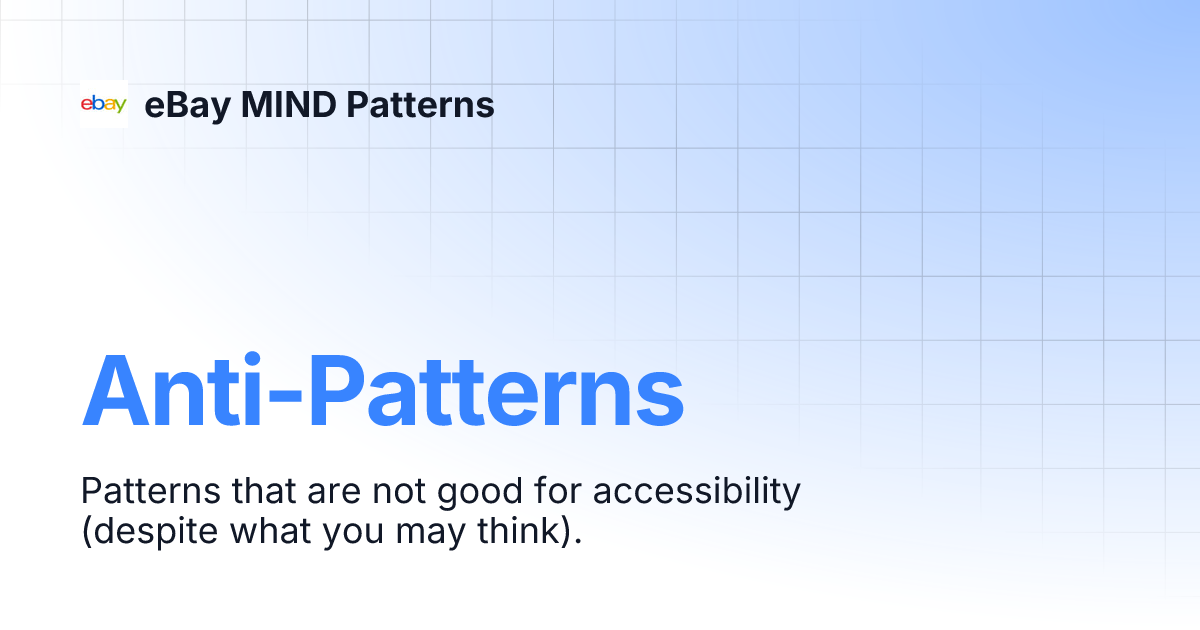 ebay eBay MIND Patterns

Anti-Patterns

Patterns that are not good for accessibility (despite what you may think).